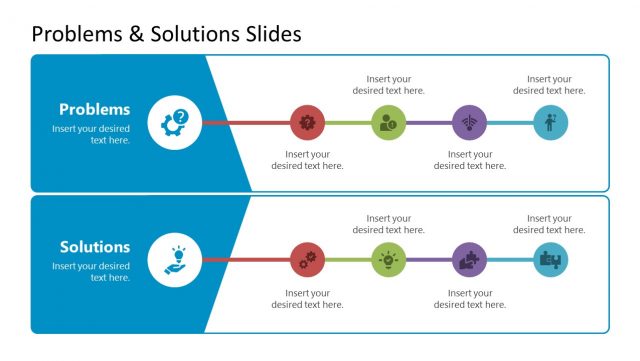 Problems & Solutions Slides

Problems
Insert your desired text here.

Insert your desired text here.

Insert your desired text here.

Insert your desired text here.

Insert your desired text here.

Solutions
Insert your desired text here.

Insert your desired text here.

Insert your desired text here.

Insert your desired text here.

Insert your desired text here.